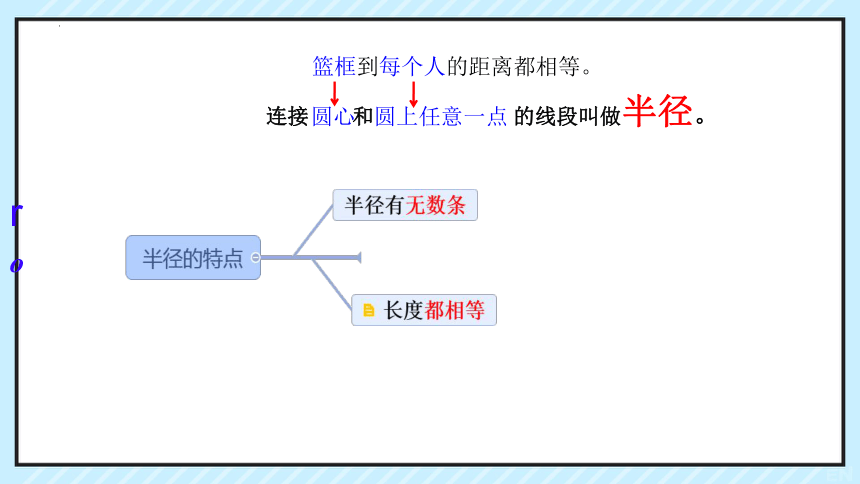 篮框到每个人的距离都相等。

连接圆心和圆上任意一点 的线段叫做半径。

r
o

半径的特点

半径有无数条

长度都相等